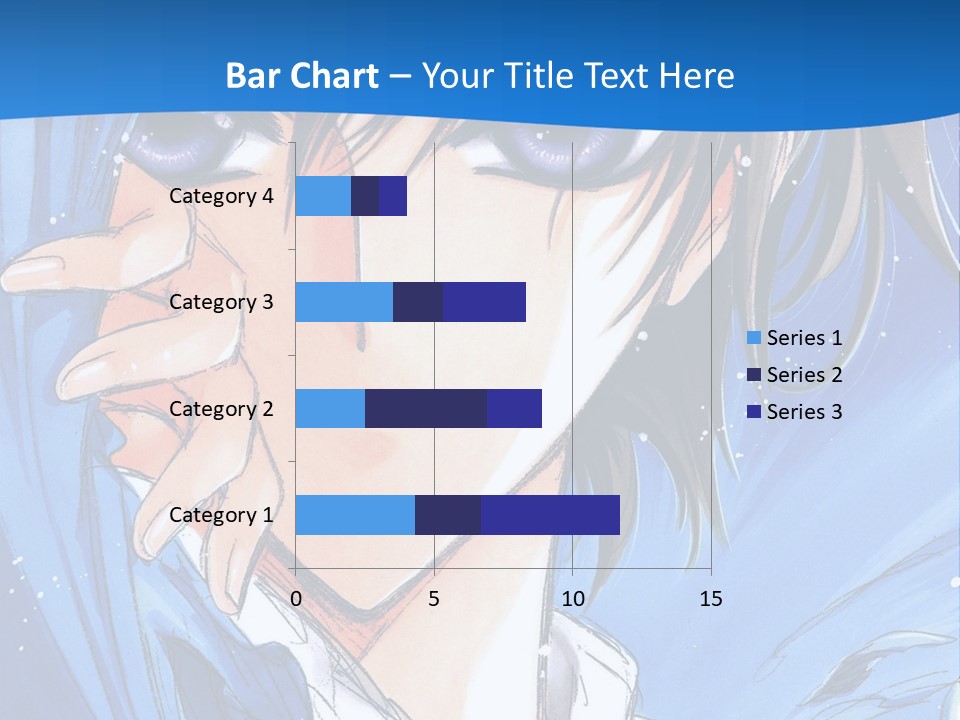 Bar Chart – Your Title Text Here

Category 4
Category 3
Category 2
Category 1

0 5 10 15

Series 1
Series 2
Series 3